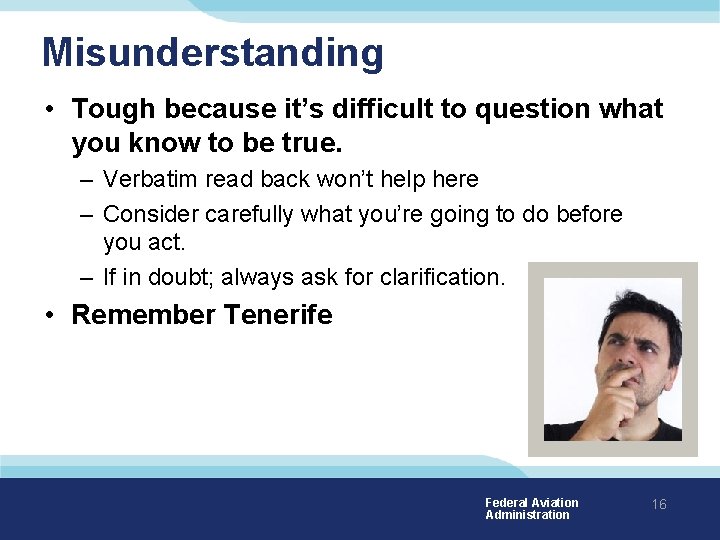 Misunderstanding

• Tough because it's difficult to question what you know to be true.

– Verbatim read back won't help here

– Consider carefully what you're going to do before you act.

– If in doubt; always ask for clarification.

• Remember Tenerife

Federal Aviation Administration

16